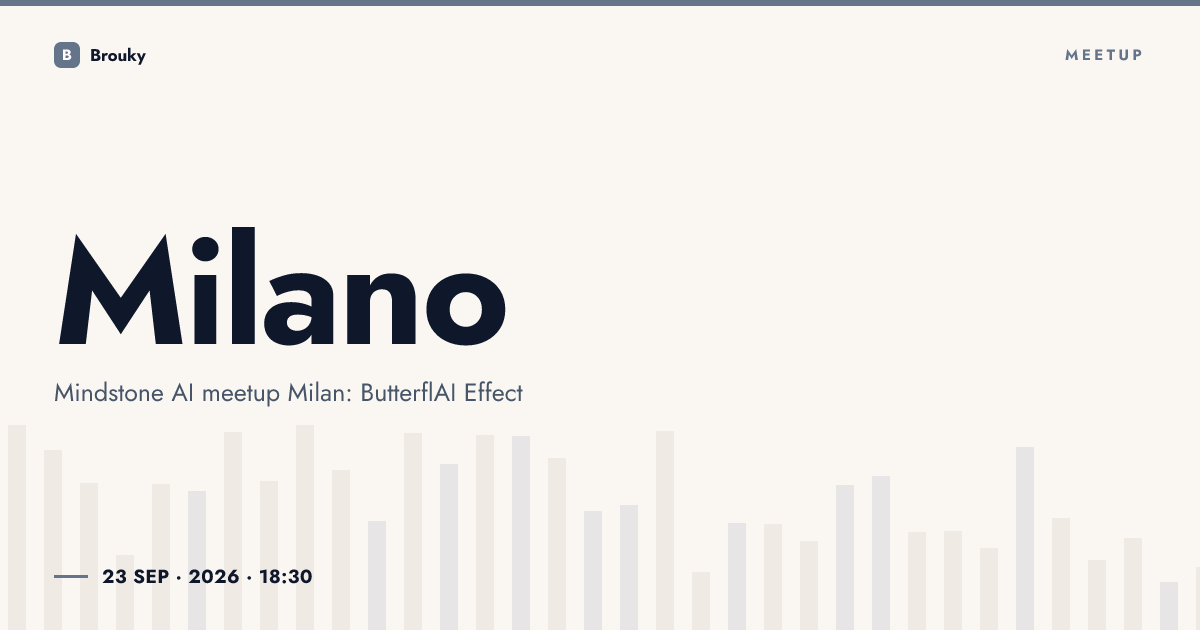 B Brouky

MEETUP

Milano

Mindstone AI meetup Milan: ButterflAI Effect

23 SEP · 2026 · 18:30